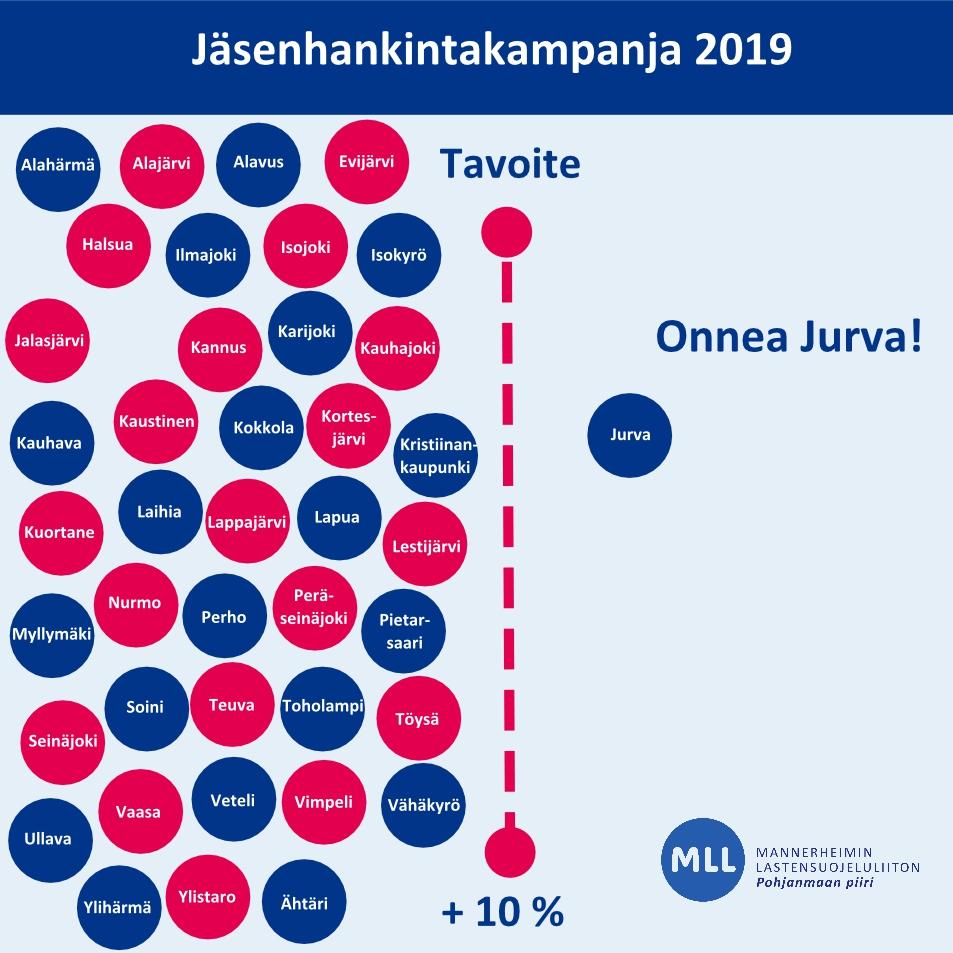 Jäsenhankintakampanja 2019

Alahärmä
Alajärvi
Alavus
Evijärvi

Tavoite

Halsua
Ilmajoki
Isojoki
Isokyrö

Jalasjärvi
Kannus
Karijoki
Kauhajoki

Onnea Jurva!

Kauhava
Kaustinen
Kokkola
Kortesjärvi
Kristiinankaupunki

Jurva

Kuortane
Laihia
Lappajärvi
Lapua
Lestijärvi

Myllymäki
Nurmo
Perho
Peräseinäjoki
Pietarsaari

Seinäjoki
Soini
Teuva
Toholampi
Töysä

Ullava
Vaasa
Veteli
Vimpeli
Vähäkyrö

Ylihärmä
Ylistaro
Ähtäri

+ 10 %

MLL
MANNERHEIMIN LASTENSUOJELULIITON
Pohjanmaan piiri